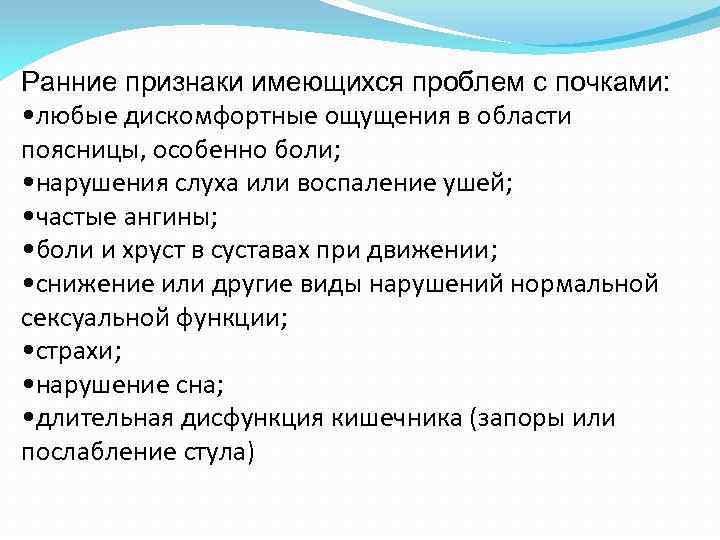 Ранние признаки имеющихся проблем с почками:
•любые дискомфортные ощущения в области поясницы, особенно боли;
•нарушения слуха или воспаление ушей;
•частые ангины;
•боли и хруст в суставах при движении;
•снижение или другие виды нарушений нормальной сексуальной функции;
•страхи;
•нарушение сна;
•длительная дисфункция кишечника (запоры или послабление стула)